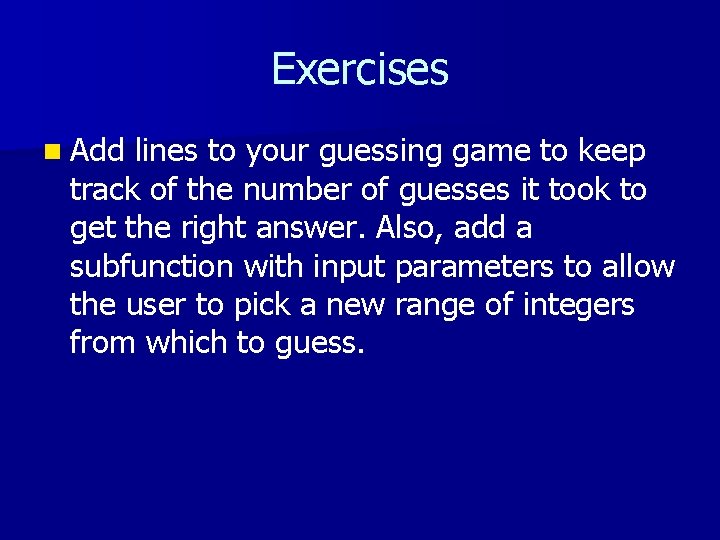 Exercises

Add lines to your guessing game to keep track of the number of guesses it took to get the right answer. Also, add a subfunction with input parameters to allow the user to pick a new range of integers from which to guess.